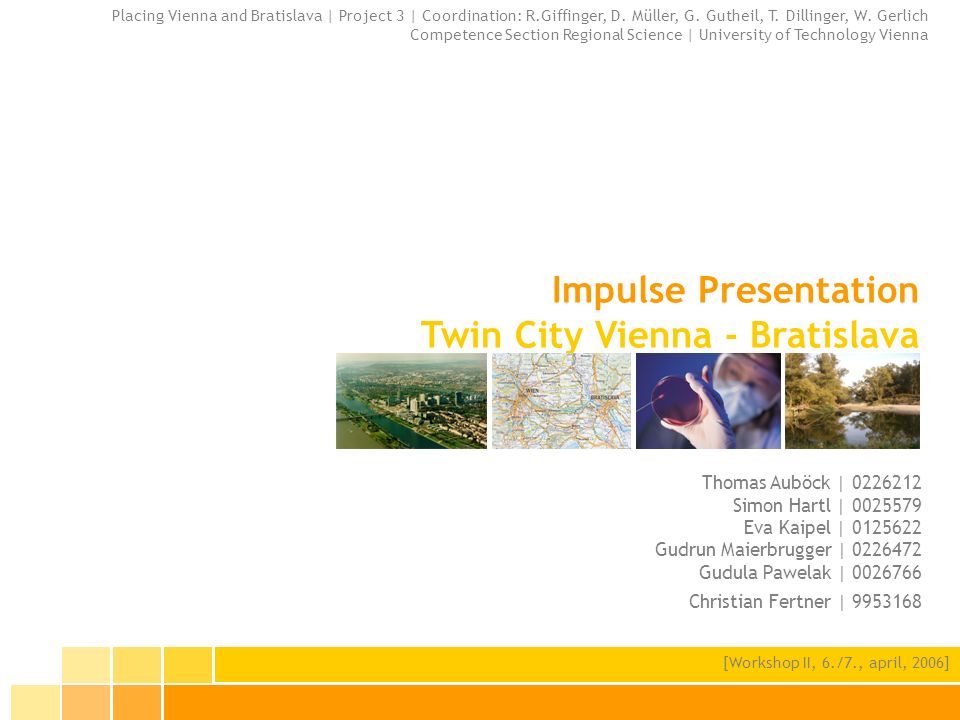 Placing Vienna and Bratislava | Project 3 | Coordination: R.Giffinger, D. Müller, G. Gutheil, T. Dillinger, W. Gerlich
Competence Section Regional Science | University of Technology Vienna

Impulse Presentation
Twin City Vienna - Bratislava

WIEN
BRATISLAVA

Thomas Auböck | 0226212
Simon Hartl | 0025579
Eva Kaipel | 0125622
Gudrun Maierbrugger | 0226472
Gudula Pawelak | 0026766
Christian Fertner | 9953168

[Workshop II, 6./7., april, 2006]